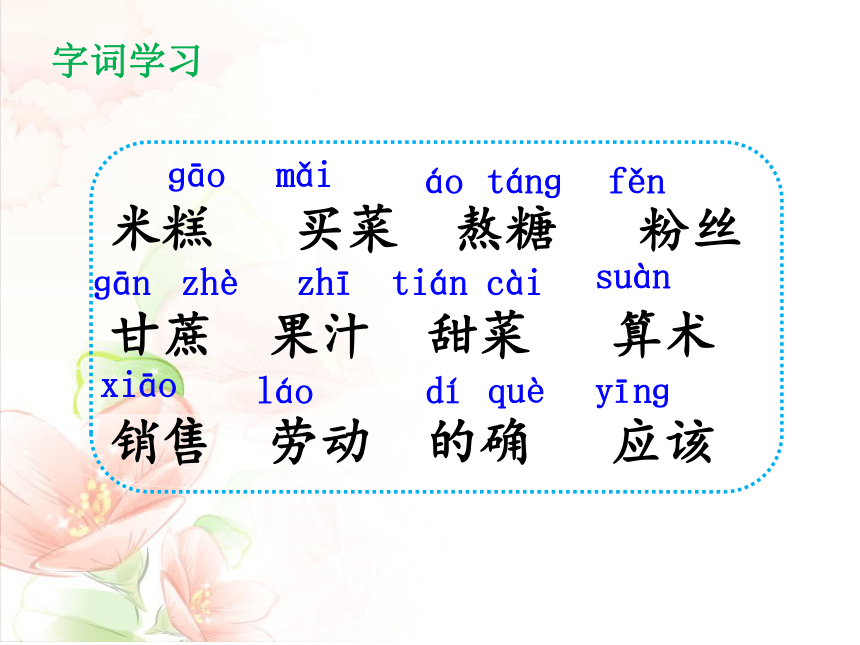 字词学习

gāo mǎi áo táng fěn
米糕 买菜 熬糖 粉丝

gān zhè zhī tián cài suàn
甘蔗 果汁 甜菜 算术

xiāo láo dí què yīng
销售 劳动 的确 应该